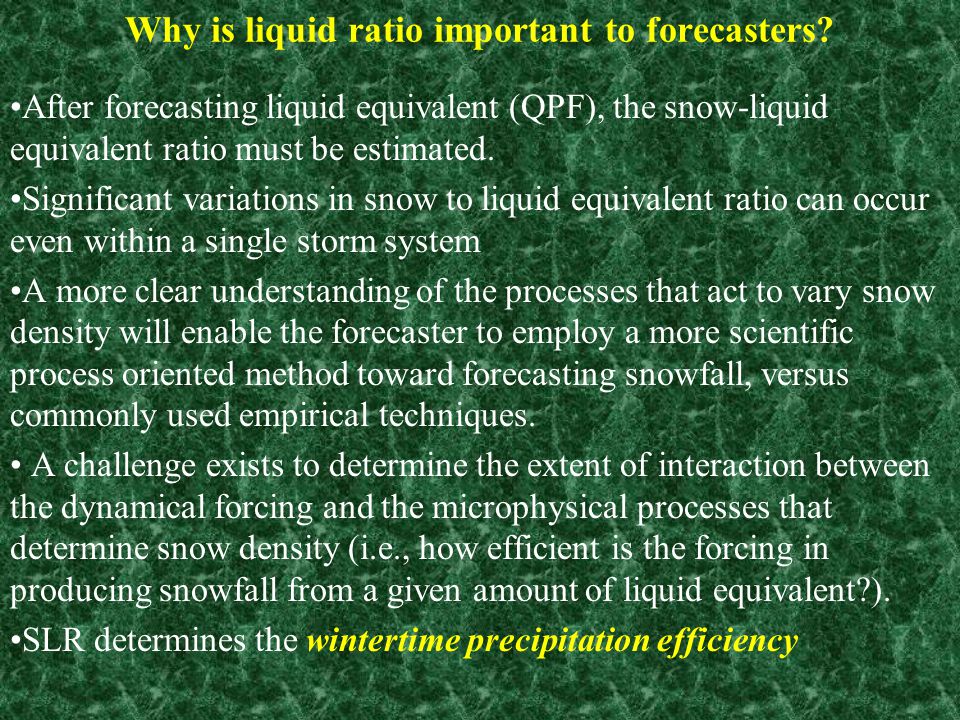 Why is liquid ratio important to forecasters?

•After forecasting liquid equivalent (QPF), the snow-liquid equivalent ratio must be estimated.

•Significant variations in snow to liquid equivalent ratio can occur even within a single storm system

•A more clear understanding of the processes that act to vary snow density will enable the forecaster to employ a more scientific process oriented method toward forecasting snowfall, versus commonly used empirical techniques.

• A challenge exists to determine the extent of interaction between the dynamical forcing and the microphysical processes that determine snow density (i.e., how efficient is the forcing in producing snowfall from a given amount of liquid equivalent?).

•SLR determines the wintertime precipitation efficiency